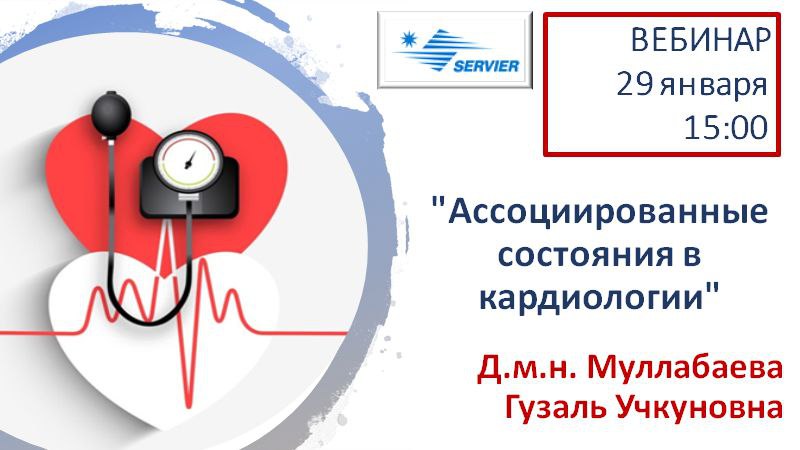 SERVIER

ВЕБИНАР
29 января
15:00

"Ассоциированные состояния в кардиологии"

Д.м.н. Муллабаева Гузаль Учкуновна